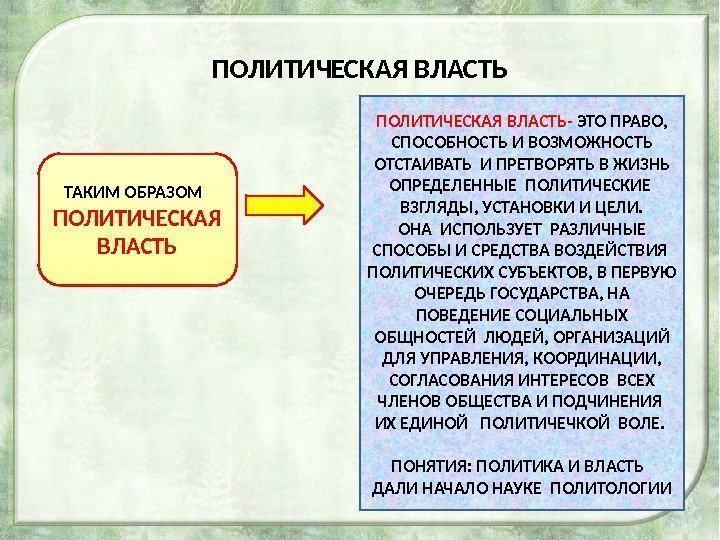 ПОЛИТИЧЕСКАЯ ВЛАСТЬ

ТАКИМ ОБРАЗОМ
ПОЛИТИЧЕСКАЯ ВЛАСТЬ

ПОЛИТИЧЕСКАЯ ВЛАСТЬ- ЭТО ПРАВО, СПОСОБНОСТЬ И ВОЗМОЖНОСТЬ ОТСТАИВАТЬ И ПРЕТВОРЯТЬ В ЖИЗНЬ ОПРЕДЕЛЕННЫЕ ПОЛИТИЧЕСКИЕ ВЗГЛЯДЫ, УСТАНОВКИ И ЦЕЛИ. ОНА ИСПОЛЬЗУЕТ РАЗЛИЧНЫЕ СПОСОБЫ И СРЕДСТВА ВОЗДЕЙСТВИЯ ПОЛИТИЧЕСКИХ СУБЪЕКТОВ, В ПЕРВУЮ ОЧЕРЕДЬ ГОСУДАРСТВА, НА ПОВЕДЕНИЕ СОЦИАЛЬНЫХ ОБЩНОСТЕЙ ЛЮДЕЙ, ОРГАНИЗАЦИЙ ДЛЯ УПРАВЛЕНИЯ, КООРДИНАЦИИ, СОГЛАСОВАНИЯ ИНТЕРЕСОВ ВСЕХ ЧЛЕНОВ ОБЩЕСТВА И ПОДЧИНЕНИЯ ИХ ЕДИНОЙ ПОЛИТИЧЕЧКОЙ ВОЛЕ.

ПОНЯТИЯ: ПОЛИТИКА И ВЛАСТЬ ДАЛИ НАЧАЛО НАУКЕ ПОЛИТОЛОГИИ